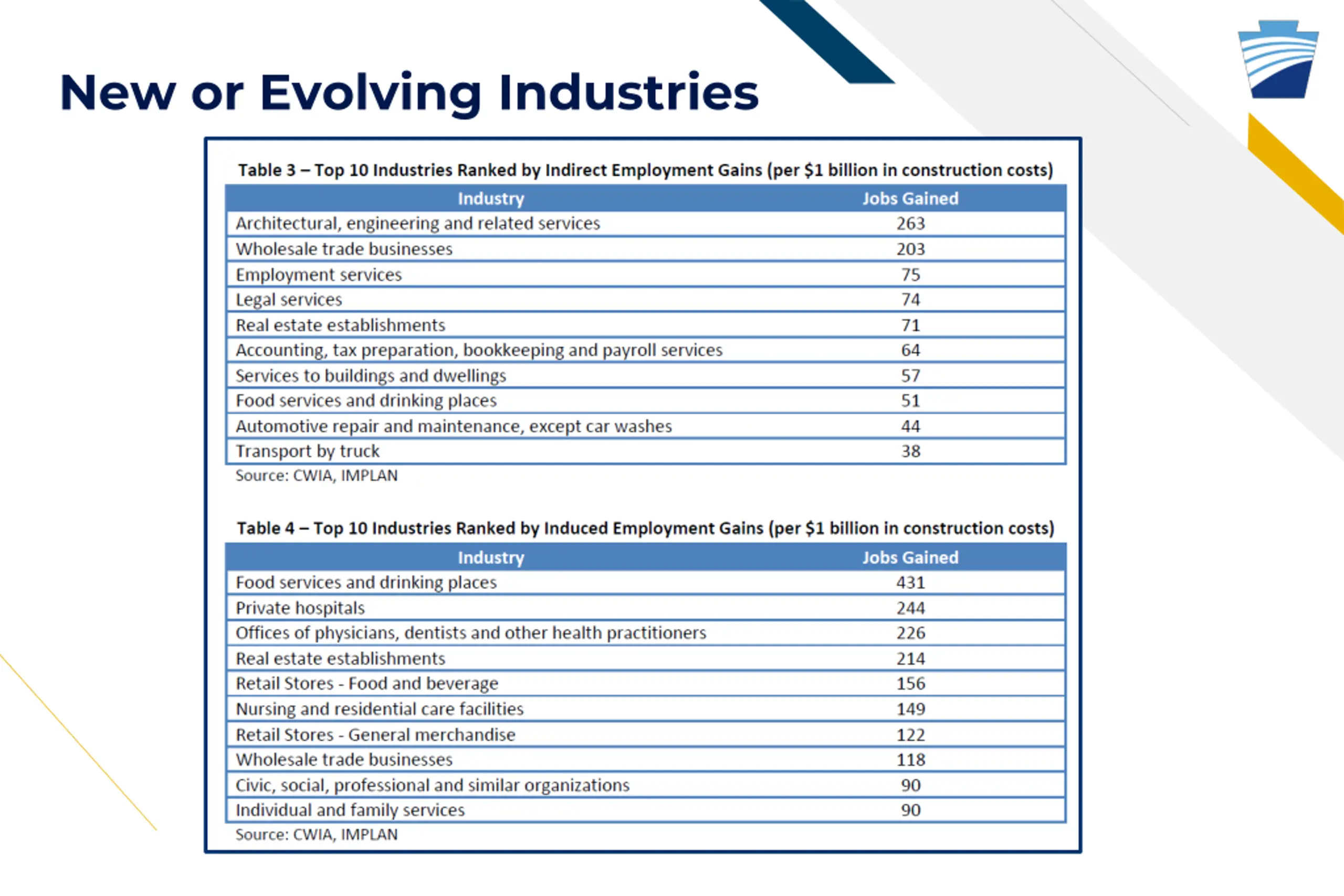 New or Evolving Industries

Table 3 – Top 10 Industries Ranked by Indirect Employment Gains (per \$1 billion in construction costs)

| Industry | Jobs Gained |
|---|---|
| Architectural, engineering and related services | 263 |
| Wholesale trade businesses | 203 |
| Employment services | 75 |
| Legal services | 74 |
| Real estate establishments | 71 |
| Accounting, tax preparation, bookkeeping and payroll services | 64 |
| Services to buildings and dwellings | 57 |
| Food services and drinking places | 51 |
| Automotive repair and maintenance, except car washes | 44 |
| Transport by truck | 38 |

Source: CWIA, IMPLAN

Table 4 – Top 10 Industries Ranked by Induced Employment Gains (per \$1 billion in construction costs)

| Industry | Jobs Gained |
|---|---|
| Food services and drinking places | 431 |
| Private hospitals | 244 |
| Offices of physicians, dentists and other health practitioners | 226 |
| Real estate establishments | 214 |
| Retail Stores - Food and beverage | 156 |
| Nursing and residential care facilities | 149 |
| Retail Stores - General merchandise | 122 |
| Wholesale trade businesses | 118 |
| Civic, social, professional and similar organizations | 90 |
| Individual and family services | 90 |

Source: CWIA, IMPLAN